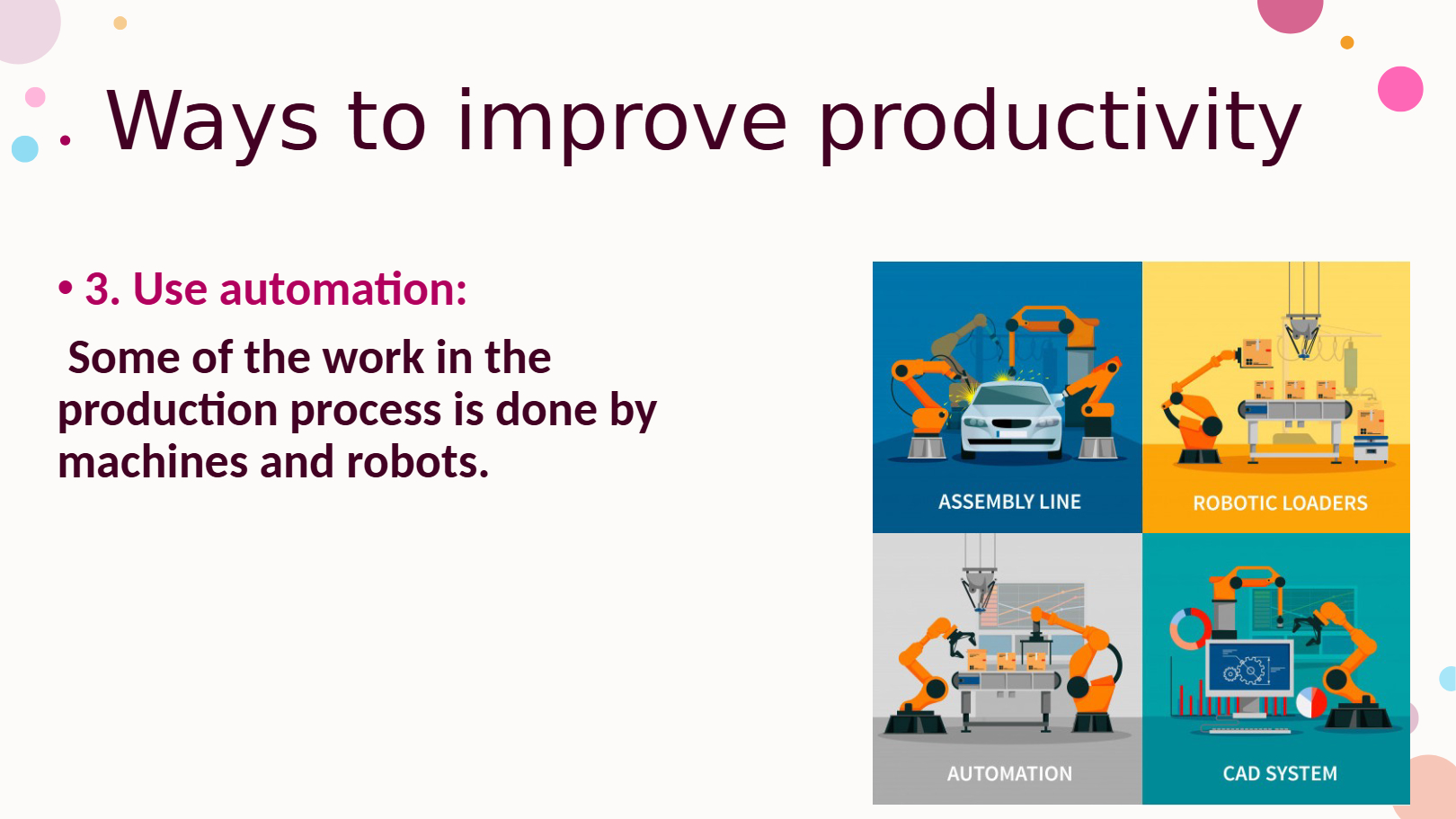 . Ways to improve productivity

• 3. Use automation:

Some of the work in the production process is done by machines and robots.

ASSEMBLY LINE

ROBOTIC LOADERS

AUTOMATION

CAD SYSTEM